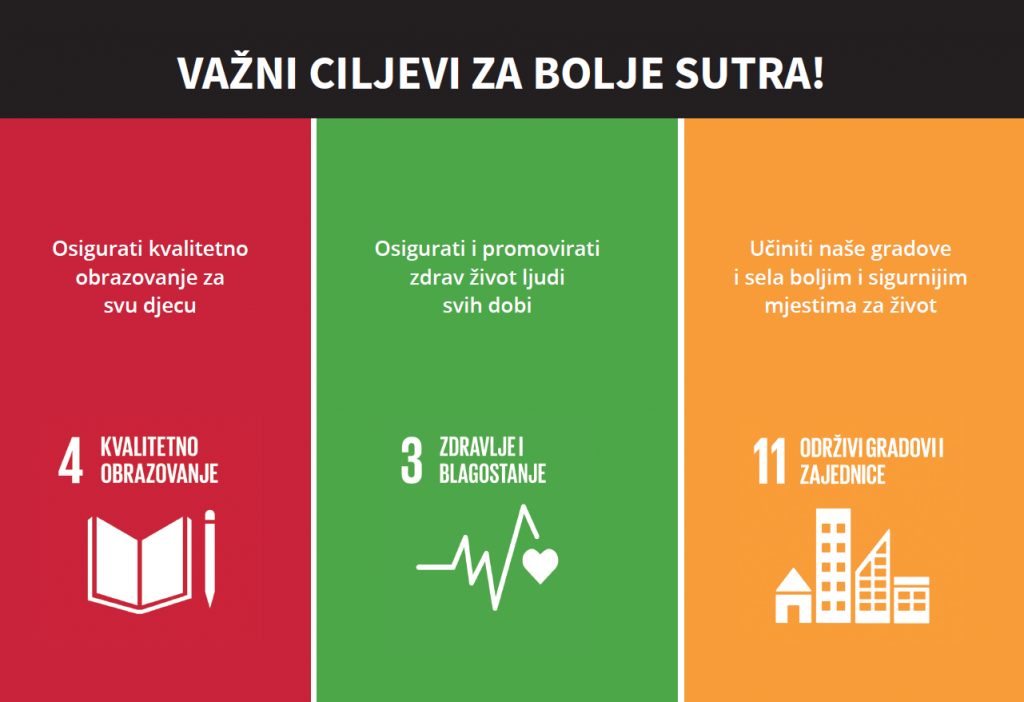 VAŽNI CILJEVI ZA BOLJE SUTRA!

Osigurati kvalitetno obrazovanje za svu djecu

4 KVALITETNO OBRAZOVANJE

Osigurati i promovirati zdrav život ljudi svih dobi

3 ZDRAVLJE I BLAGOSTANJE

Učiniti naše gradove i sela boljim i sigurnijim mjestima za život

11 ODRŽIVI GRADOVI I ZAJEDNICE